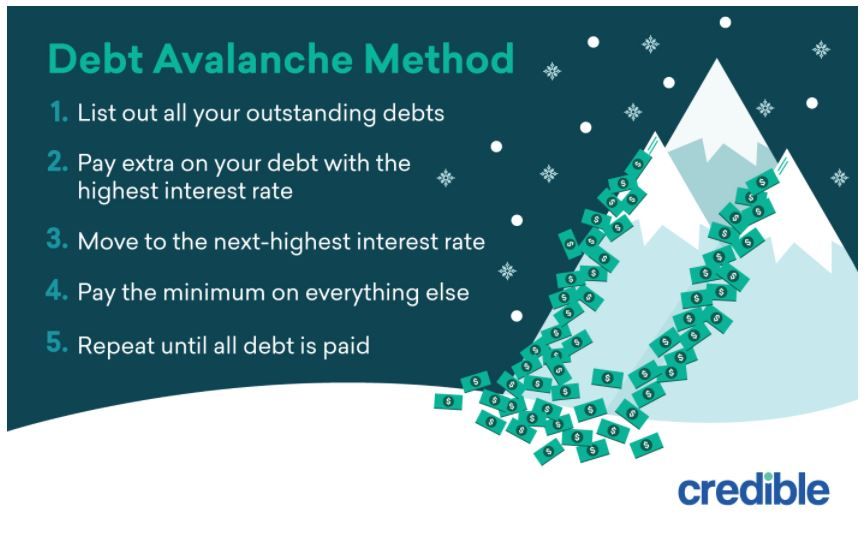 Debt Avalanche Method

1. List out all your outstanding debts

2. Pay extra on your debt with the highest interest rate

3. Move to the next-highest interest rate

4. Pay the minimum on everything else

5. Repeat until all debt is paid

credible